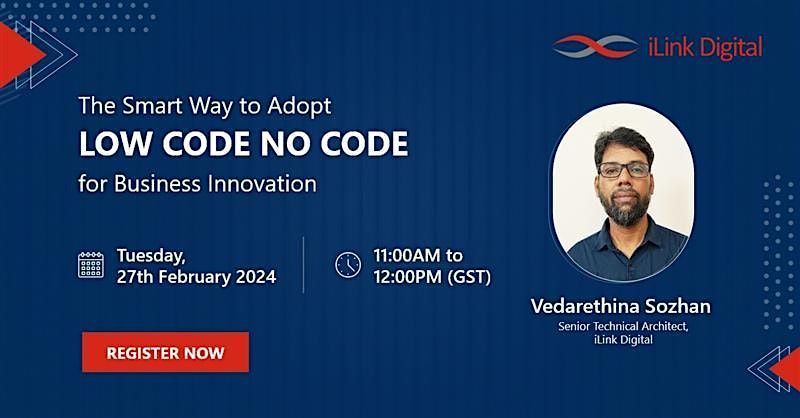 iLink Digital

The Smart Way to Adopt
LOW CODE NO CODE
for Business Innovation

Tuesday,
27th February 2024

11:00AM to
12:00PM (GST)

REGISTER NOW

Vedarethina Sozhan
Senior Technical Architect,
iLink Digital